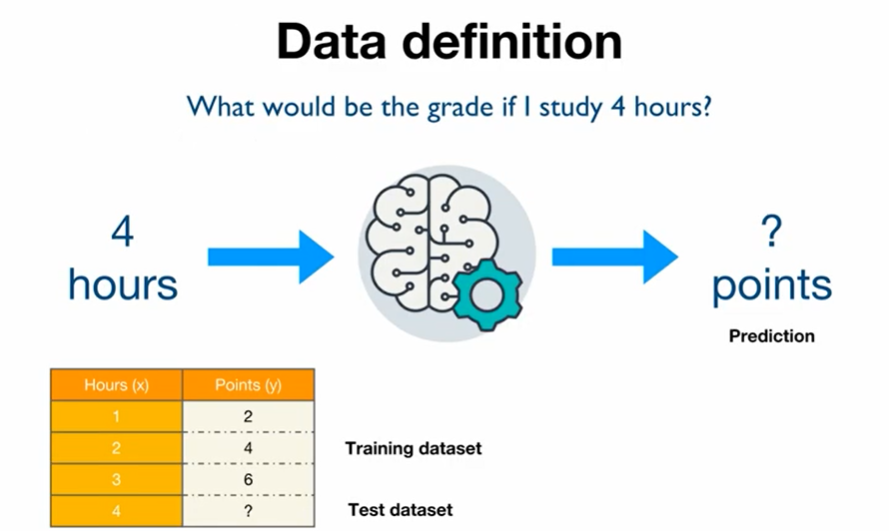 Data definition

What would be the grade if I study 4 hours?

4 hours

? points

Prediction

| Hours (x) | Points (y) |
|---|---|
| 1 | 2 |
| 2 | 4 |
| 3 | 6 |
| 4 | ? |

Training dataset

Test dataset